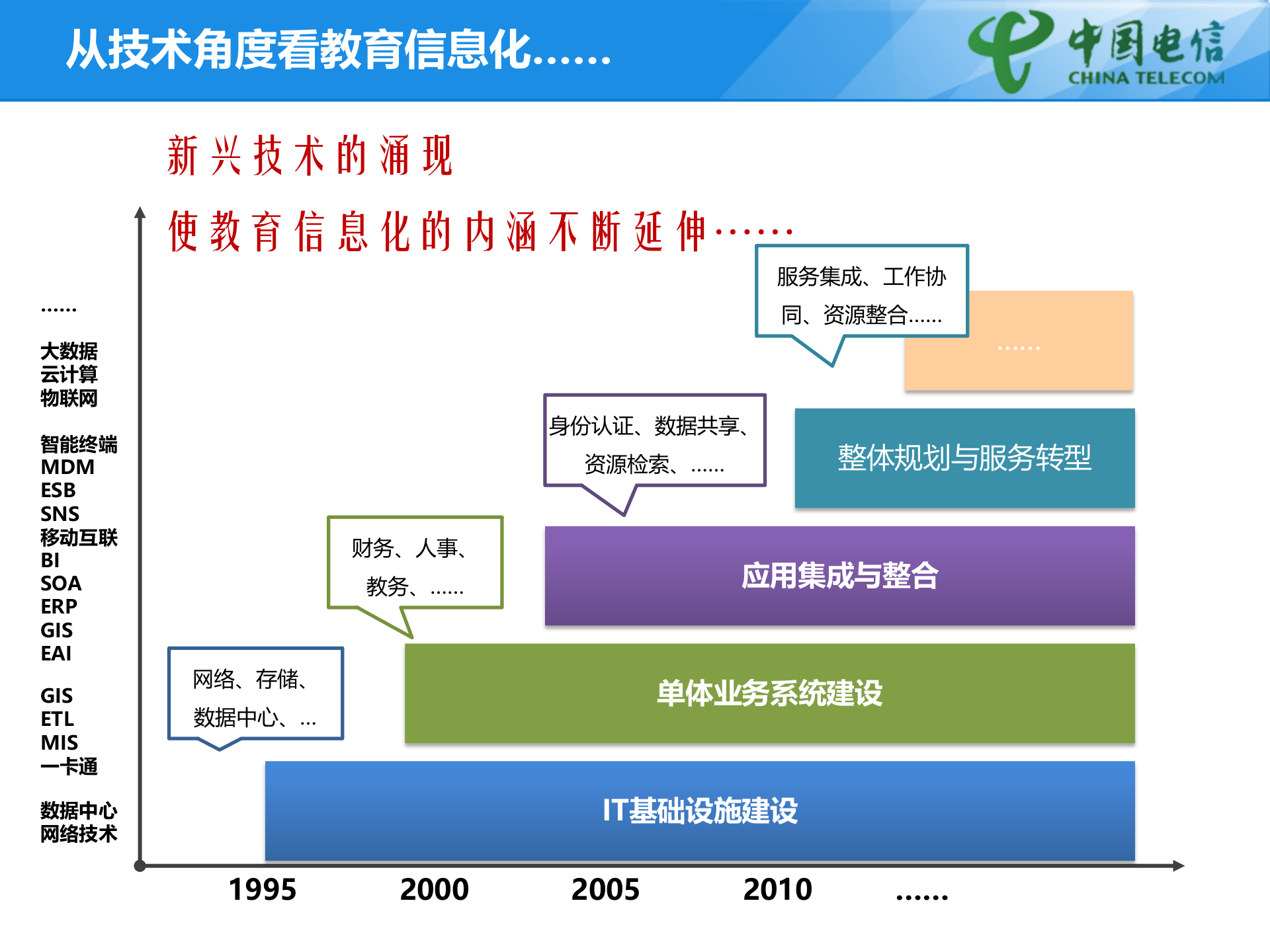 从技术角度看教育信息化……

中国电信
CHINA TELECOM

新兴技术的涌现

使教育信息化的内涵不断延伸……

……

大数据
云计算
物联网

智能终端
MDM
ESB
SNS
移动互联
BI
SOA
ERP
GIS
EAI

GIS
ETL
MIS
一卡通

数据中心
网络技术

服务集成、工作协同、资源整合……

……

身份认证、数据共享、资源检索、……

整体规划与服务转型

财务、人事、教务、……

应用集成与整合

网络、存储、数据中心、…

单体业务系统建设

IT基础设施建设

1995 2000 2005 2010 ……